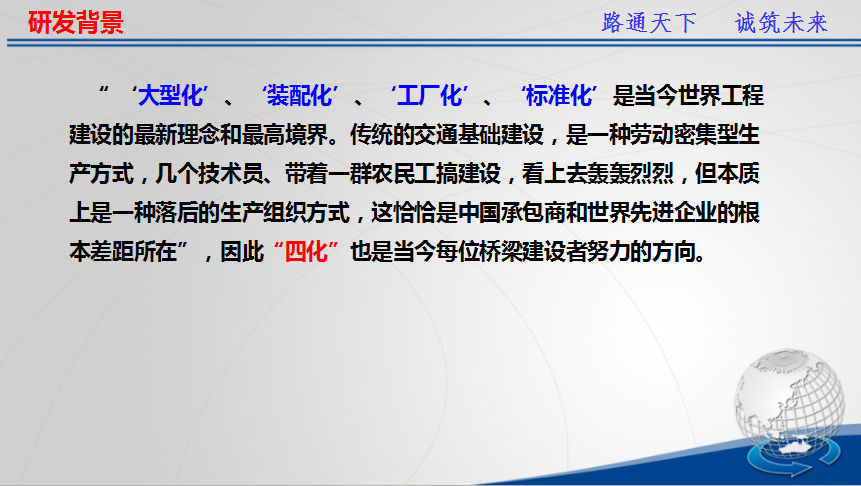 研发背景

路通天下　诚筑未来

“‘大型化’、‘装配化’、‘工厂化’、‘标准化’是当今世界工程建设的最新理念和最高境界。传统的交通基础建设，是一种劳动密集型生产方式，几个技术员、带着一群农民工搞建设，看上去轰轰烈烈，但本质上是一种落后的生产组织方式，这恰恰是中国承包商和世界先进企业的根本差距所在”，因此“四化”也是当今每位桥梁建设者努力的方向。